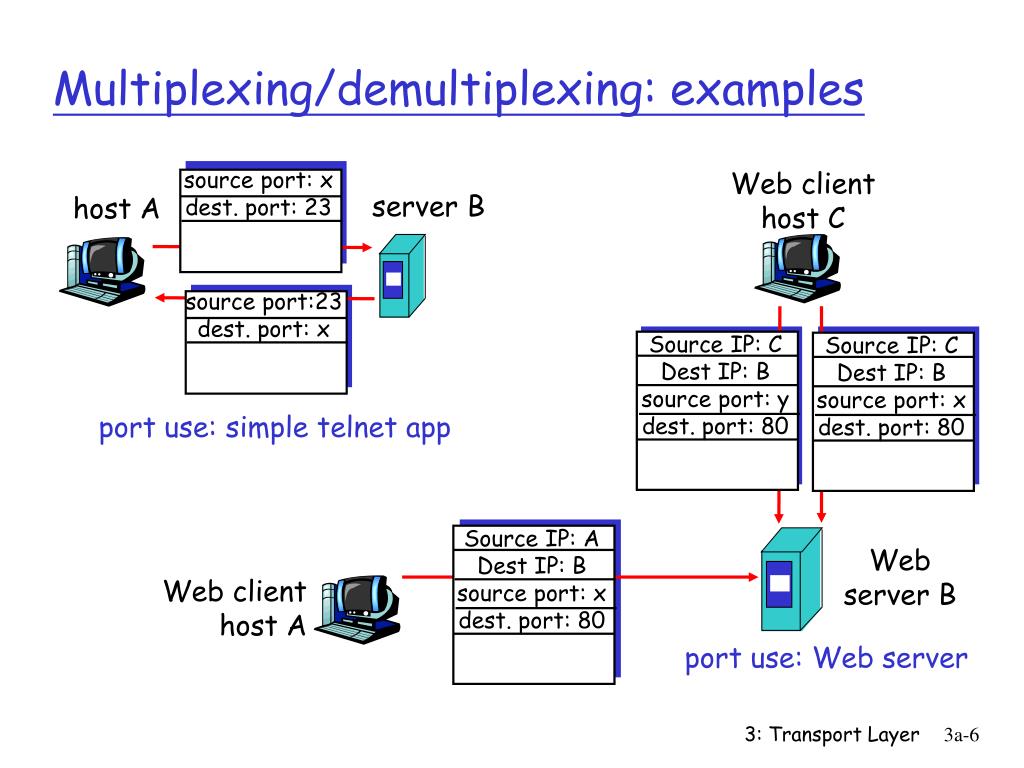 Multiplexing/demultiplexing: examples

host A

source port: x
dest. port: 23

server B

source port:23
dest. port: x

port use: simple telnet app

Web client
host C

Source IP: C
Dest IP: B
source port: y
dest. port: 80

Source IP: C
Dest IP: B
source port: x
dest. port: 80

Web client
host A

Source IP: A
Dest IP: B
source port: x
dest. port: 80

Web
server B

port use: Web server

3: Transport Layer 3a-6